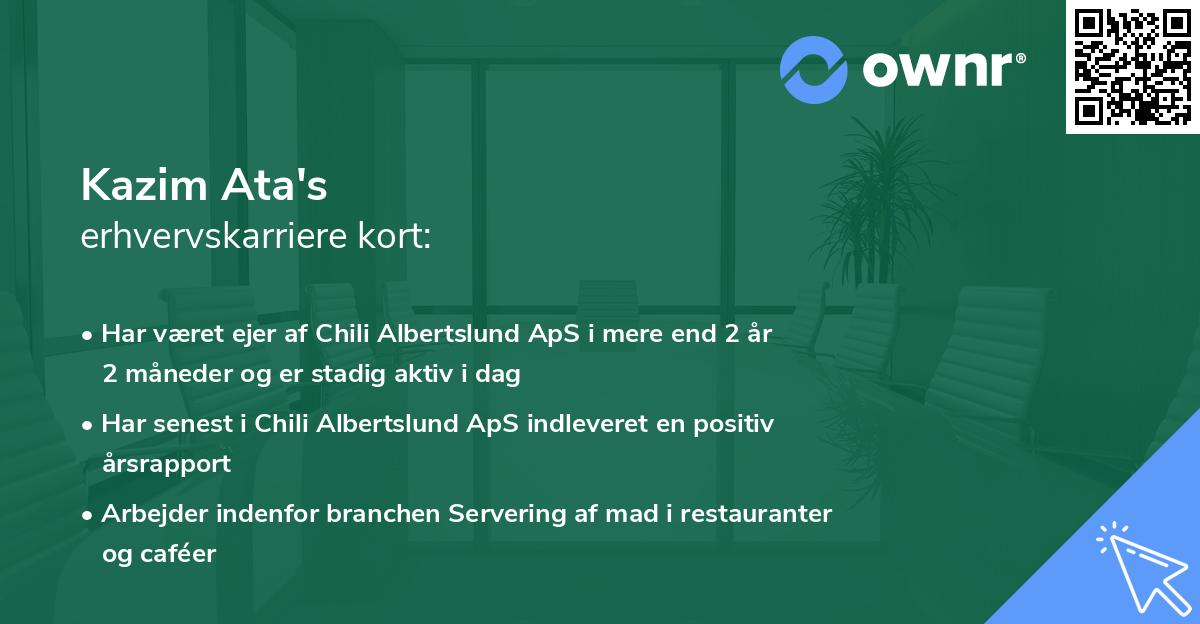 ownr®

Kazim Ata's
erhvervskarriere kort:

• Har været ejer af Chili Albertslund ApS i mere end 2 år 2 måneder og er stadig aktiv i dag

• Har senest i Chili Albertslund ApS indleveret en positiv årsrapport

• Arbejder indenfor branchen Servering af mad i restauranter og caféer